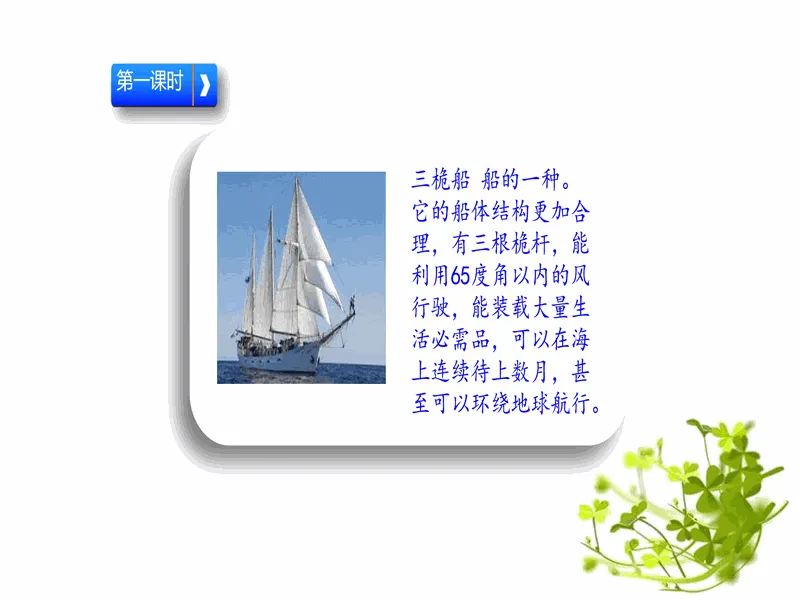 第一课时

三桅船 船的一种。它的船体结构更加合理，有三根桅杆，能利用65度角以内的风行驶，能装载大量生活必需品，可以在海上连续待上数月，甚至可以环绕地球航行。